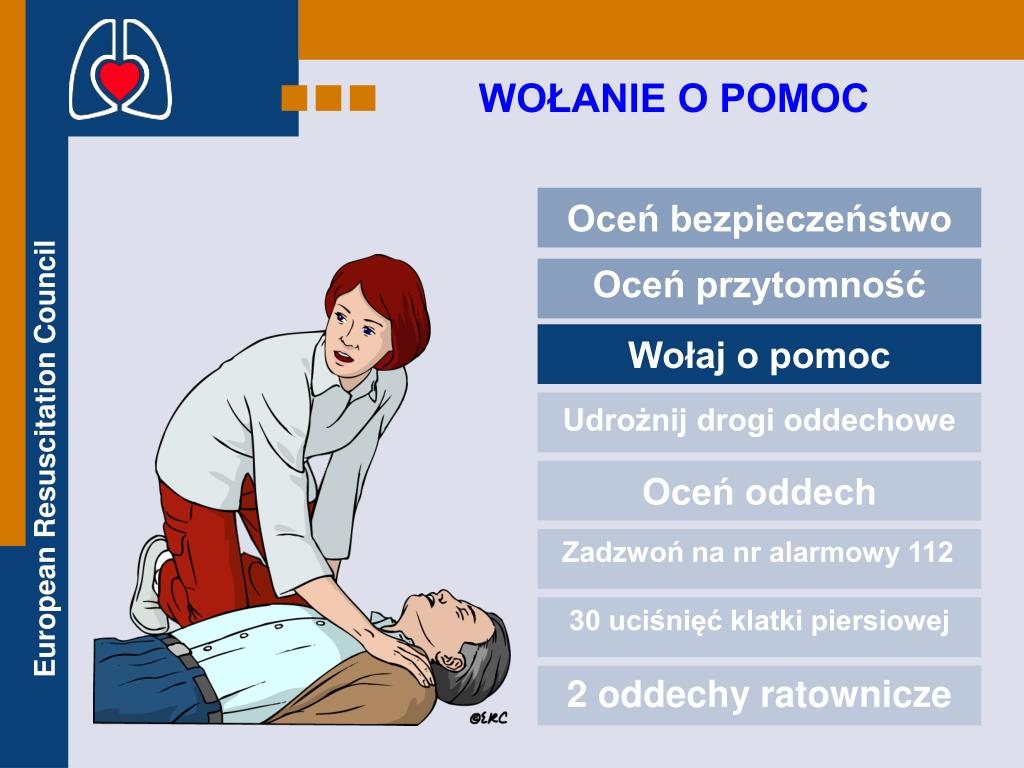 European Resuscitation Council

WOŁANIE O POMOC

Oceń bezpieczeństwo

Oceń przytomność

Wołaj o pomoc

Udrożnij drogi oddechowe

Oceń oddech

Zadzwoń na nr alarmowy 112

30 uciśnięć klatki piersiowej

2 oddechy ratownicze

©ERC